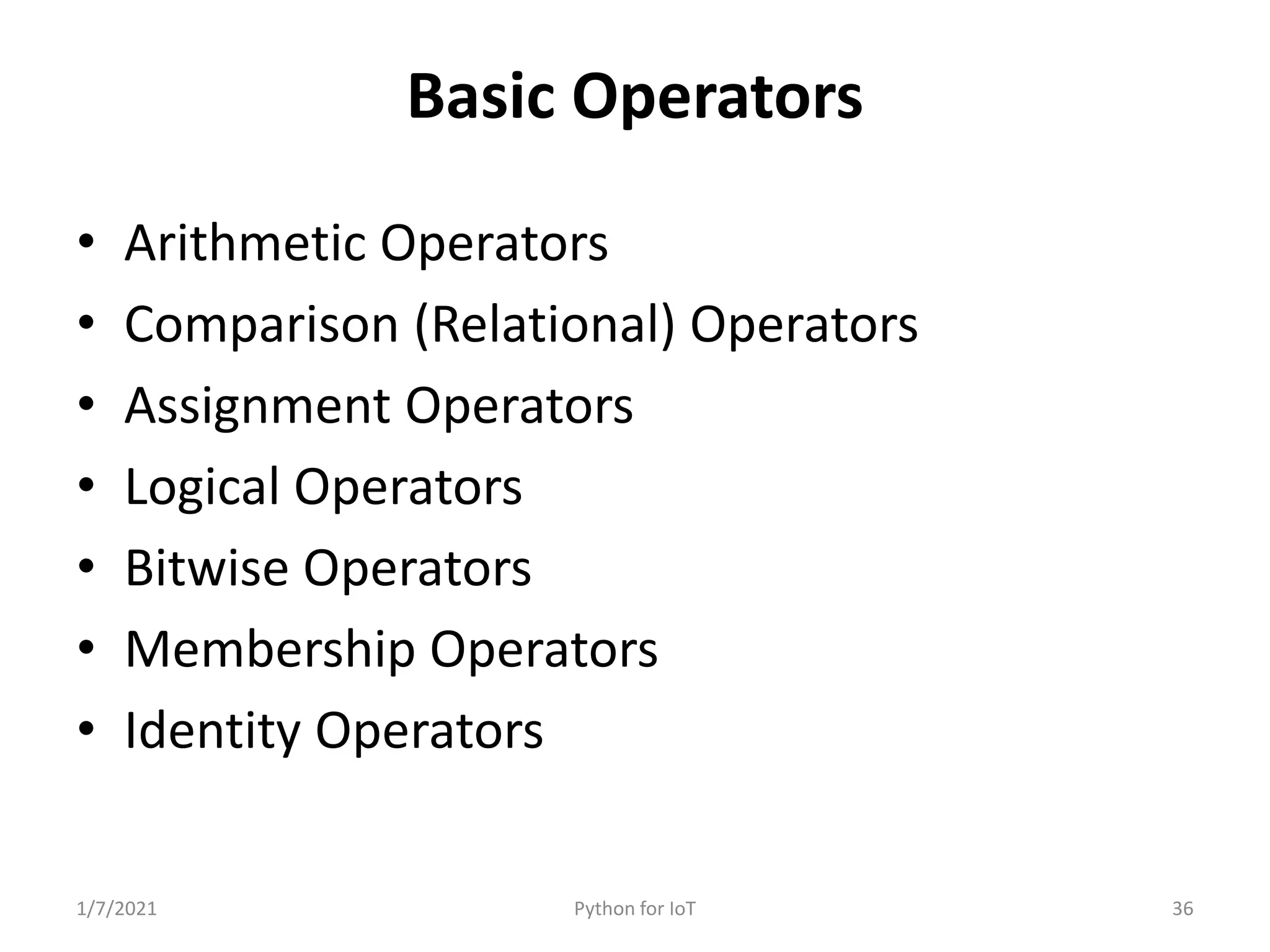 Basic Operators

• Arithmetic Operators
• Comparison (Relational) Operators
• Assignment Operators
• Logical Operators
• Bitwise Operators
• Membership Operators
• Identity Operators

1/7/2021

Python for IoT

36